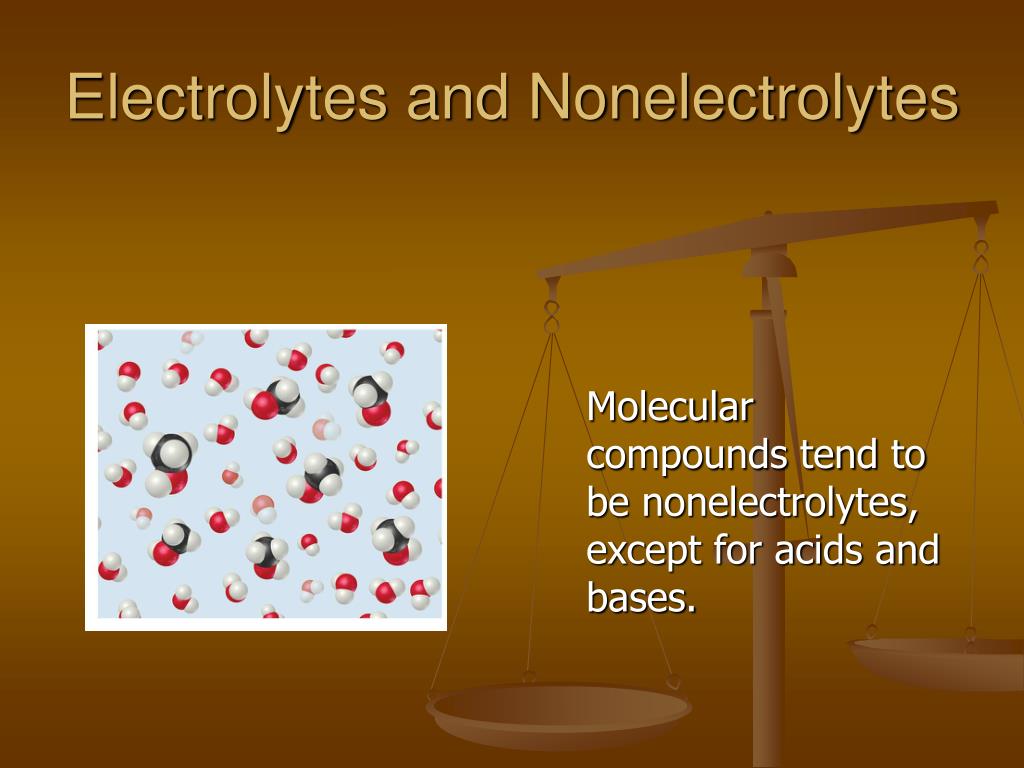 Electrolytes and Nonelectrolytes

Molecular compounds tend to be nonelectrolytes, except for acids and bases.